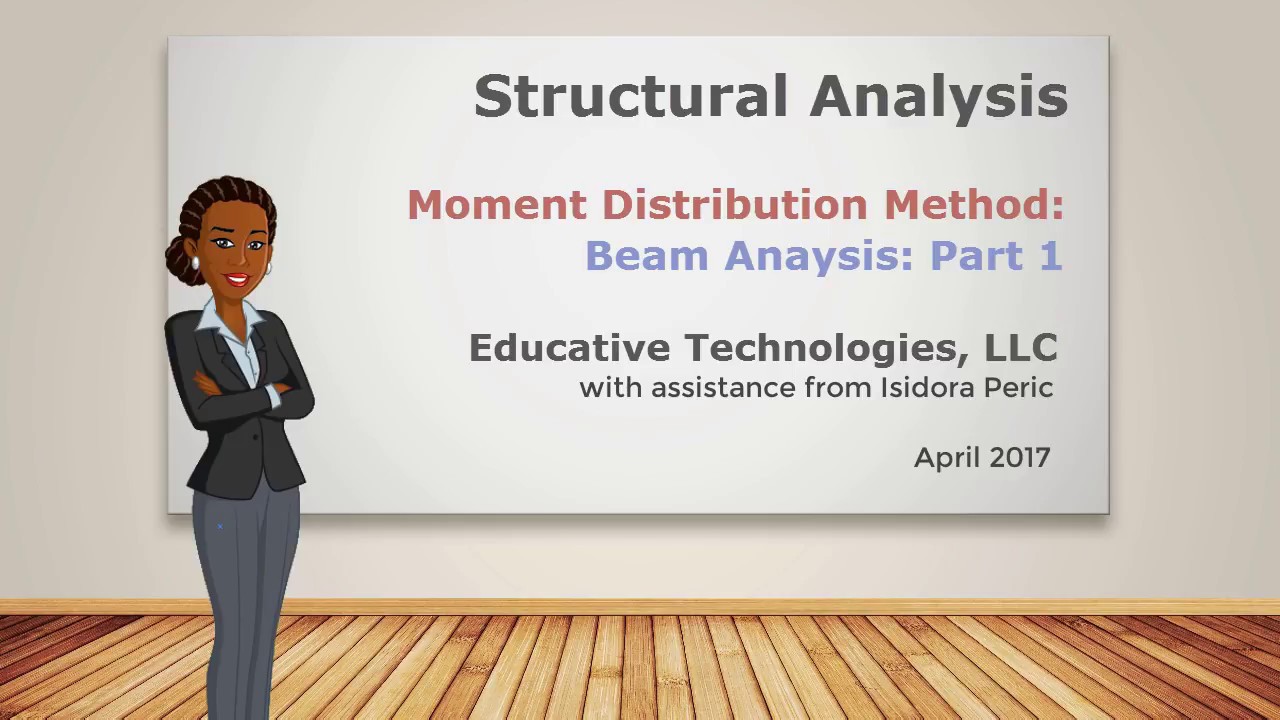 Structural Analysis

Moment Distribution Method:
Beam Anaysis: Part 1

Educative Technologies, LLC
with assistance from Isidora Peric

April 2017